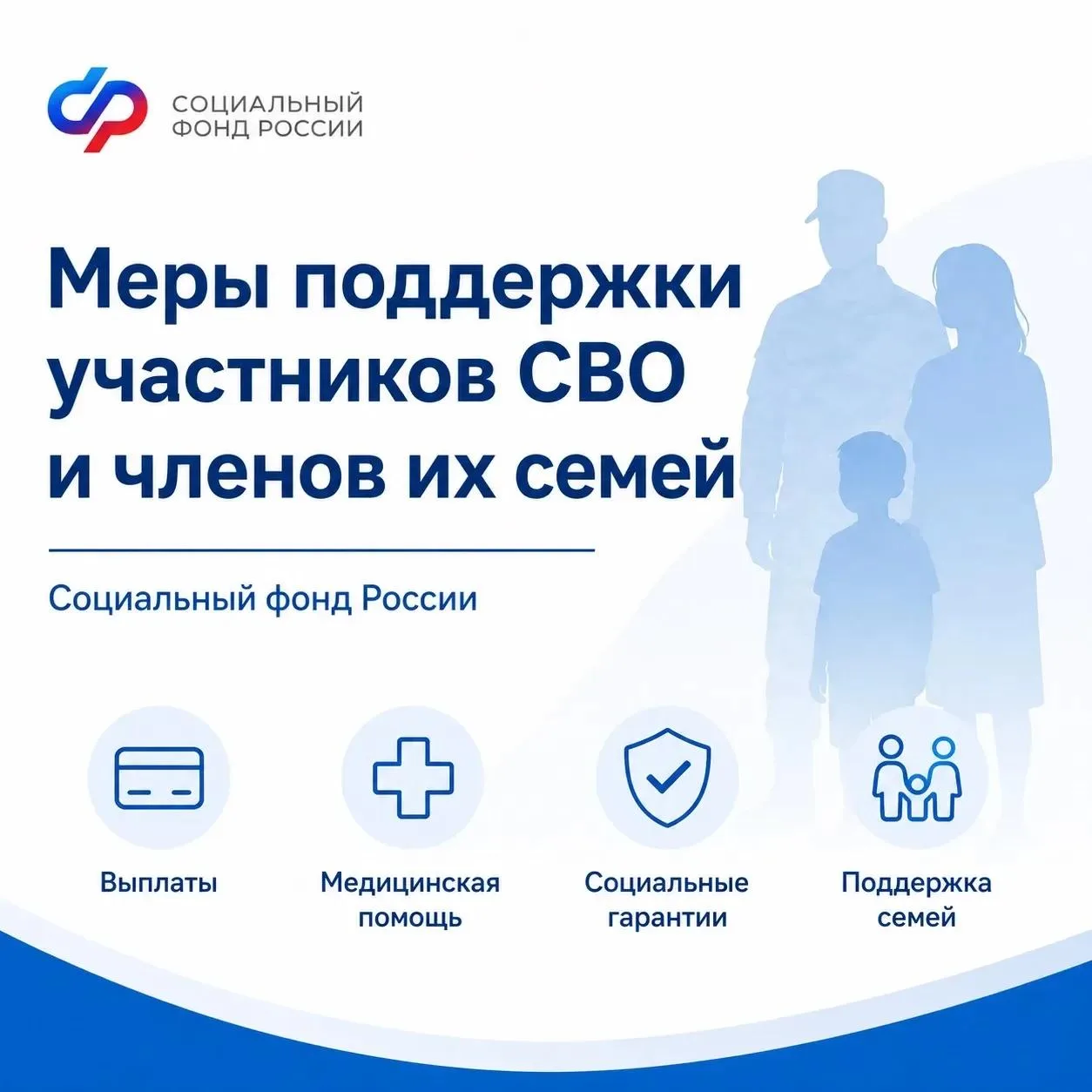 СОЦИАЛЬНЫЙ ФОНД РОССИИ

Меры поддержки участников СВО и членов их семей

Социальный фонд России

Выплаты

Медицинская помощь

Социальные гарантии

Поддержка семей